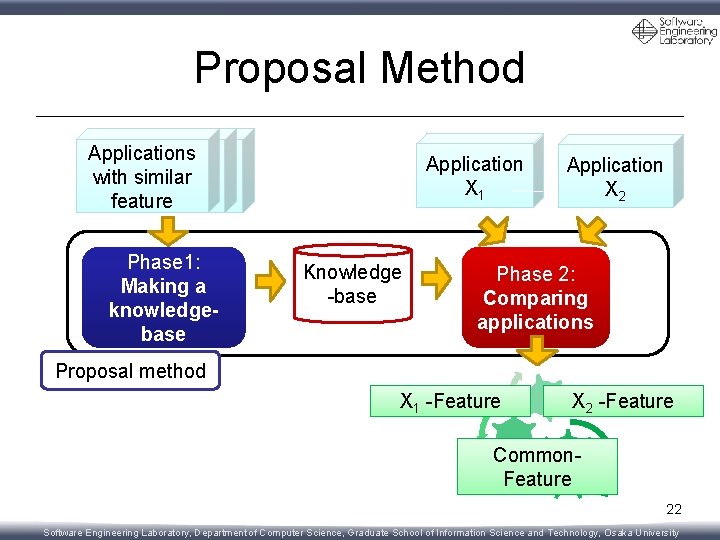 Software Engineering Laboratory

Proposal Method

Applications with similar feature

Application $X_1$

Application $X_2$

Phase1: Making a knowledge-base

Knowledge -base

Phase 2: Comparing applications

Proposal method

$X_1$ -Feature

$X_2$ -Feature

Common-Feature

22

Software Engineering Laboratory, Department of Computer Science, Graduate School of Information Science and Technology, Osaka University